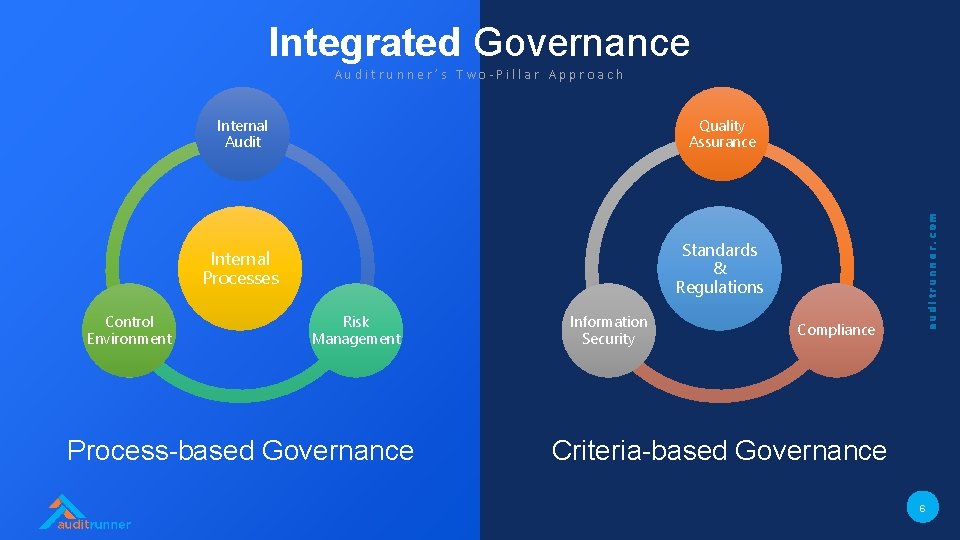 Integrated Governance

Auditrunner's Two-Pillar Approach

Internal Audit

Internal Processes

Control Environment

Risk Management

Process-based Governance

Quality Assurance

Standards & Regulations

Information Security

Compliance

Criteria-based Governance

auditrunner.com

auditrunner

6